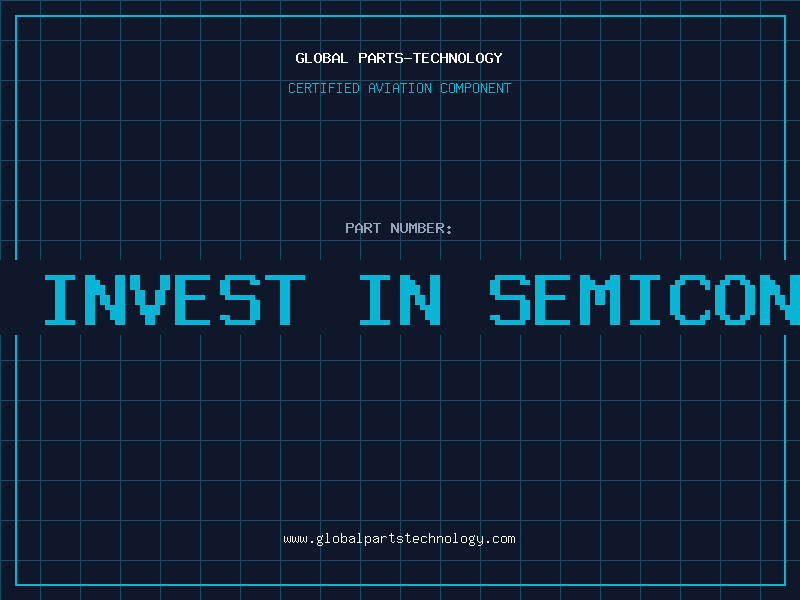 GLOBAL PARTS-TECHNOLOGY

CERTIFIED AVIATION COMPONENT

PART NUMBER:

INVEST IN SEMICON

www.globalpartstechnology.com